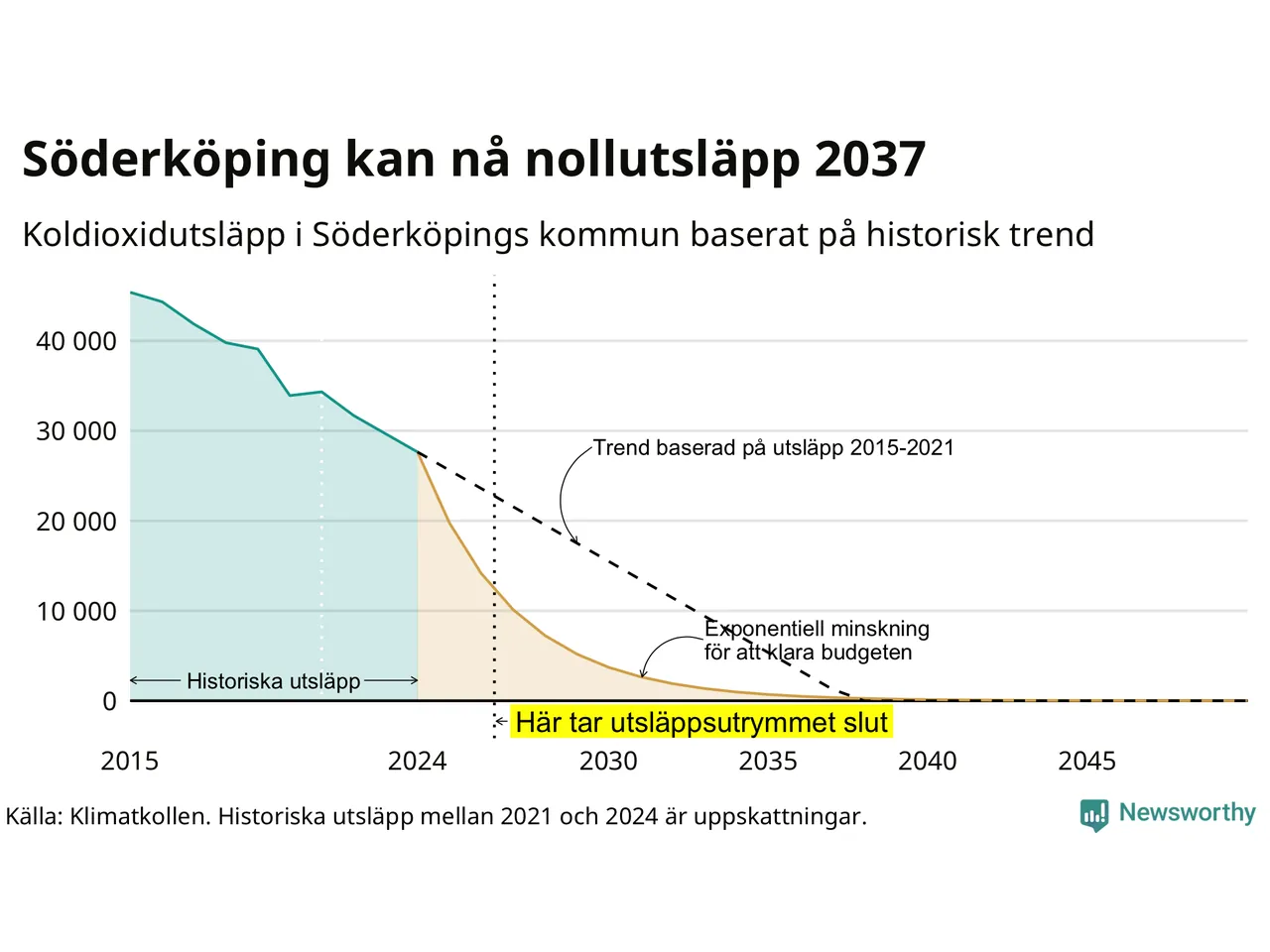 Söderköping kan nå nollutsläpp 2037

Koldioxidutsläpp i Söderköpings kommun baserat på historisk trend

40 000
30 000
20 000
10 000
0

Trend baserad på utsläpp 2015-2021

Exponentiell minskning för att klara budgeten

Historiska utsläpp

Här tar utsläppsutrymmet slut

2015
2024
2030
2035
2040
2045

Källa: Klimatkollen. Historiska utsläpp mellan 2021 och 2024 är uppskattningar.

Newsworthy